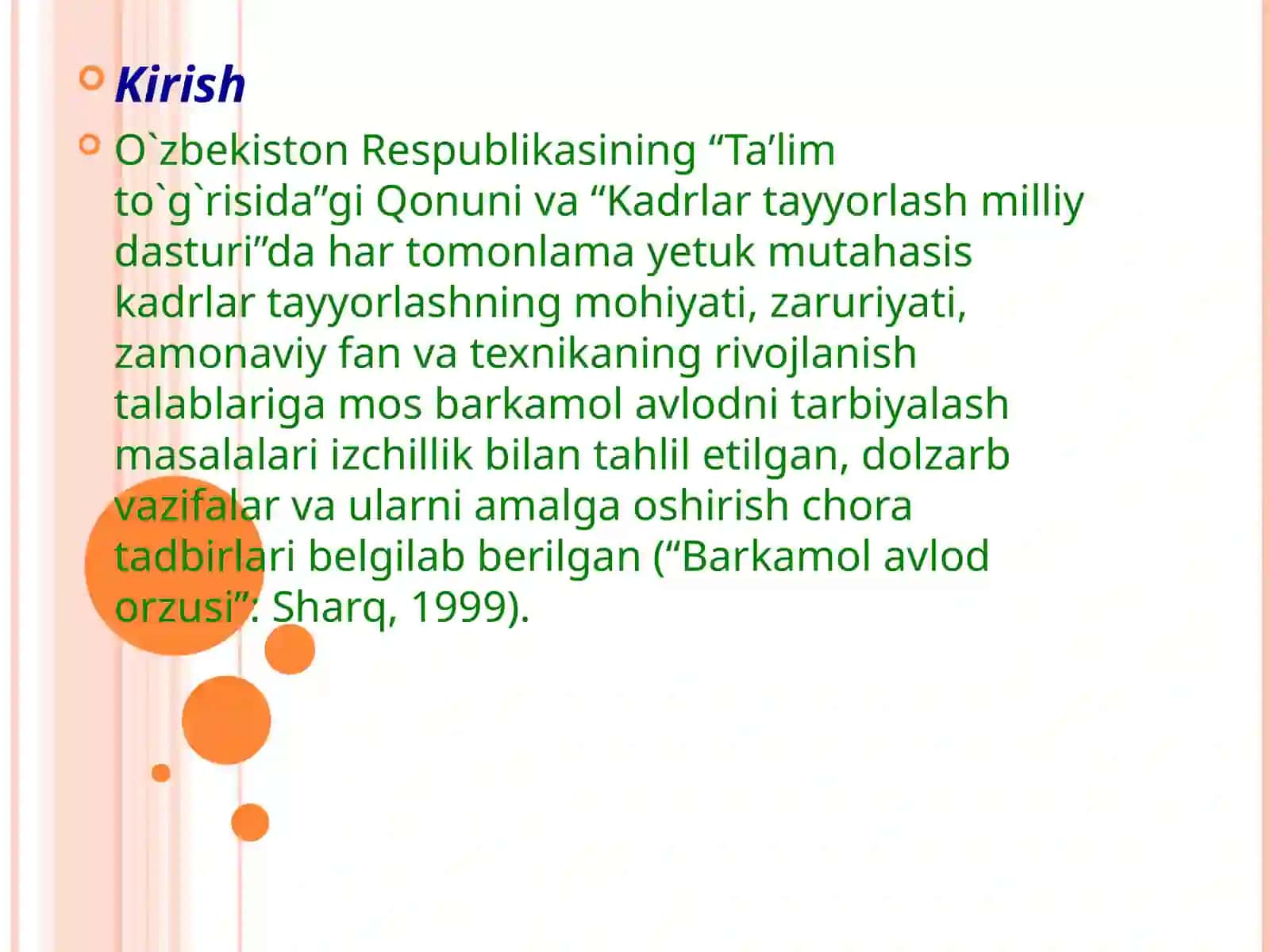 Kirish

O`zbekiston Respublikasining “Ta’lim to`g`risida”gi Qonuni va “Kadrlar tayyorlash milliy dasturi”da har tomonlama yetuk mutahasis kadrlar tayyorlashning mohiyati, zaruriyati, zamonaviy fan va texnikaning rivojlanish talablariga mos barkamol avlodni tarbiyalash masalalari izchillik bilan tahlil etilgan, dolzarb vazifalar va ularni amalga oshirish chora tadbirlari belgilab berilgan (“Barkamol avlod orzusi”: Sharq, 1999).